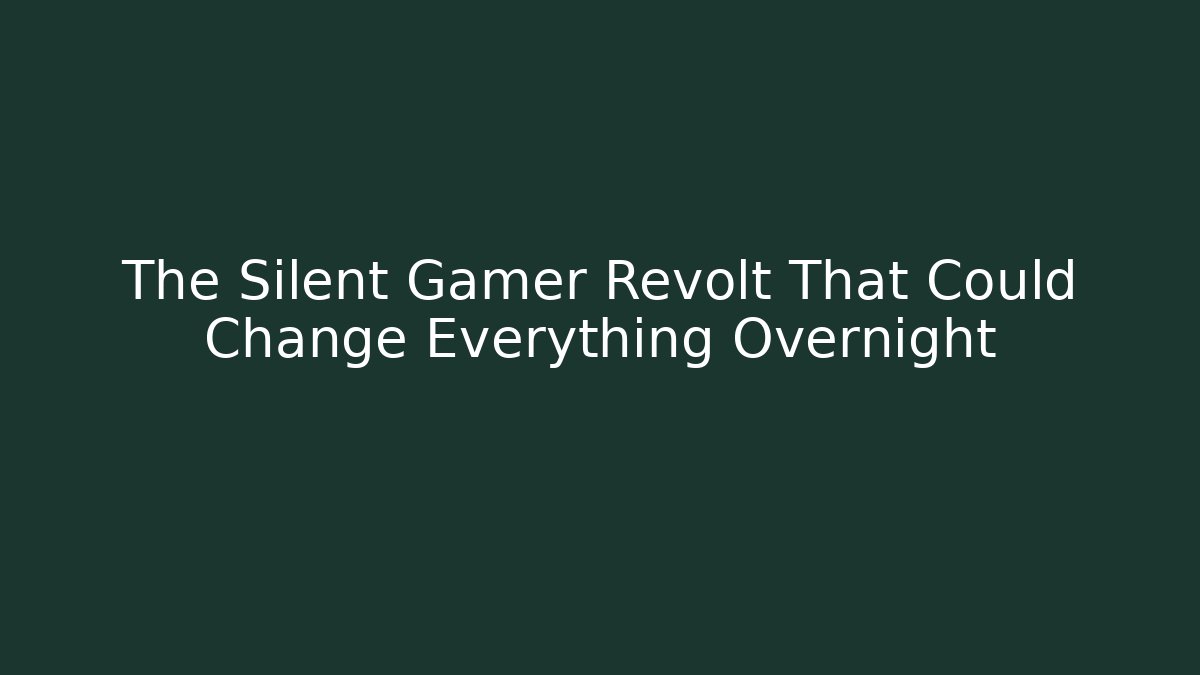 The Silent Gamer Revolt That Could Change Everything Overnight